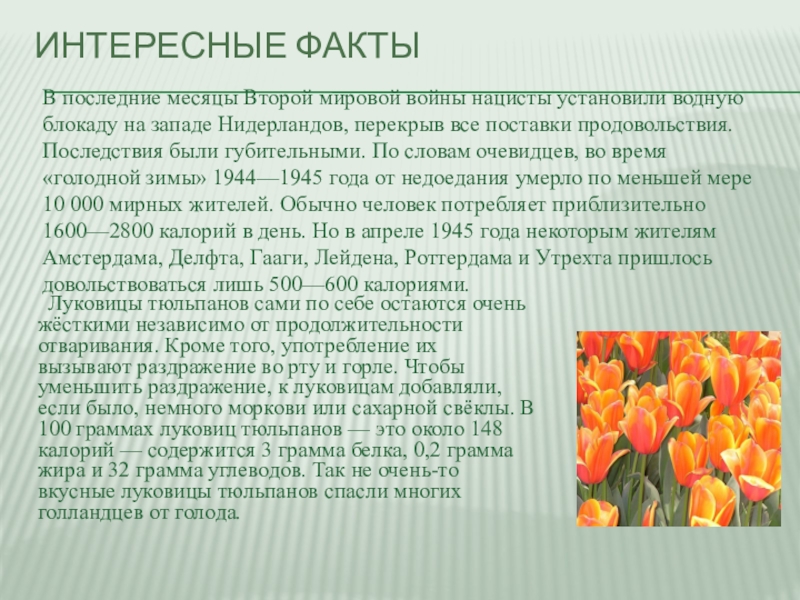 ИНТЕРЕСНЫЕ ФАКТЫ

В последние месяцы Второй мировой войны нацисты установили водную блокаду на западе Нидерландов, перекрыв все поставки продовольствия. Последствия были губительными. По словам очевидцев, во время «голодной зимы» 1944—1945 года от недоедания умерло по меньшей мере 10 000 мирных жителей. Обычно человек потребляет приблизительно 1600—2800 калорий в день. Но в апреле 1945 года некоторым жителям Амстердама, Делфта, Гааги, Лейдена, Роттердама и Утрехта пришлось довольствоваться лишь 500—600 калориями.

Луковицы тюльпанов сами по себе остаются очень жёсткими независимо от продолжительности отваривания. Кроме того, употребление их вызывают раздражение во рту и горле. Чтобы уменьшить раздражение, к луковицам добавляли, если было, немного моркови или сахарной свёклы. В 100 граммах луковиц тюльпанов — это около 148 калорий — содержится 3 грамма белка, 0,2 грамма жира и 32 грамма углеводов. Так не очень-то вкусные луковицы тюльпанов спасли многих голландцев от голода.